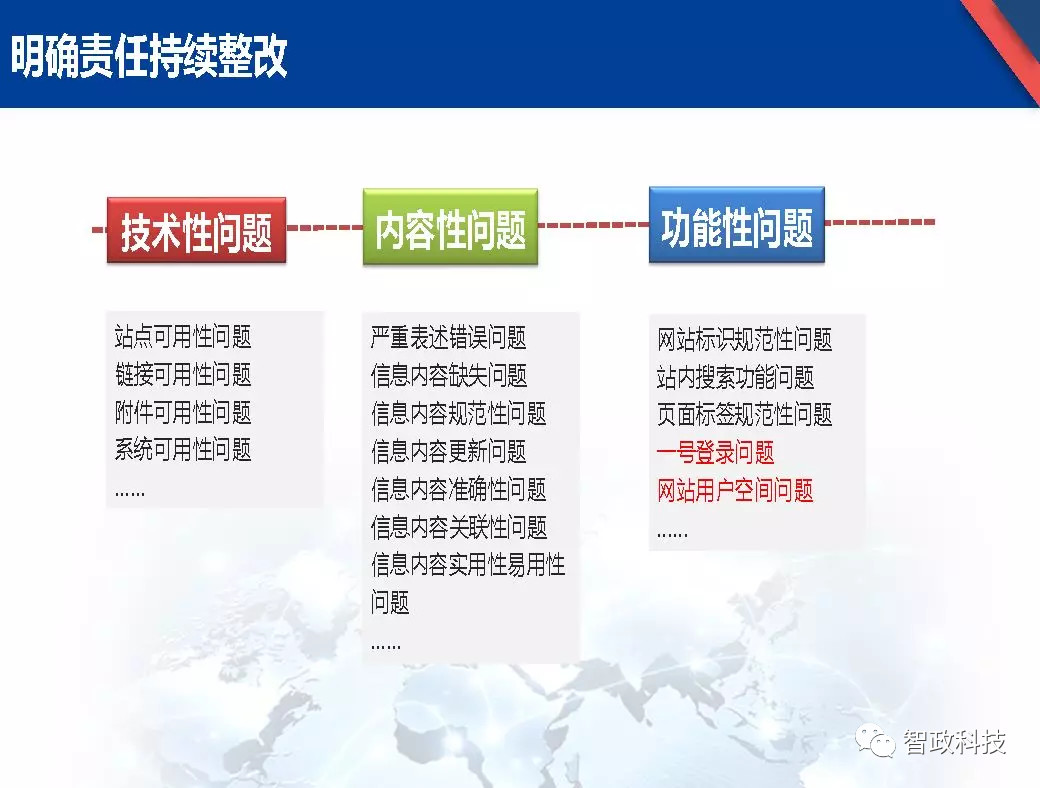 明确责任持续整改

技术性问题

站点可用性问题
链接可用性问题
附件可用性问题
系统可用性问题
……

内容性问题

严重表述错误问题
信息内容缺失问题
信息内容规范性问题
信息内容更新问题
信息内容准确性问题
信息内容关联性问题
信息内容实用性易用性问题
……

功能性问题

网站标识规范性问题
站内搜索功能问题
页面标签规范性问题
一号登录问题
网站用户空间问题
……

智政科技